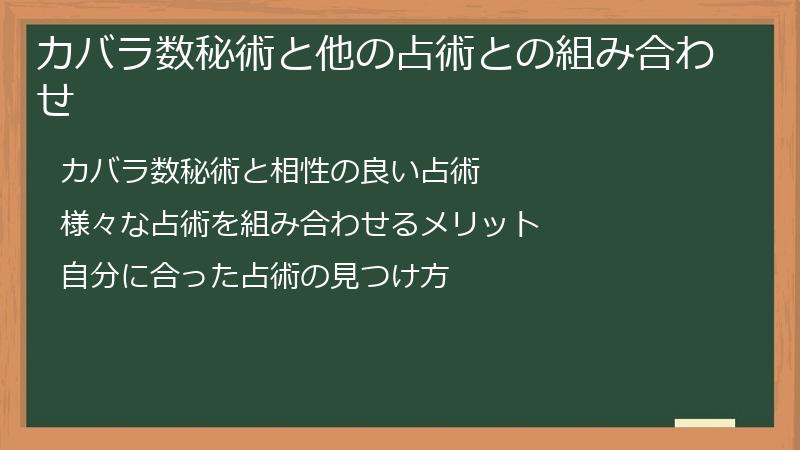 カバラ数秘術と他の占術との組み合わせ

カバラ数秘術と相性の良い占術

様々な占術を組み合わせるメリット

自分に合った占術の見つけ方